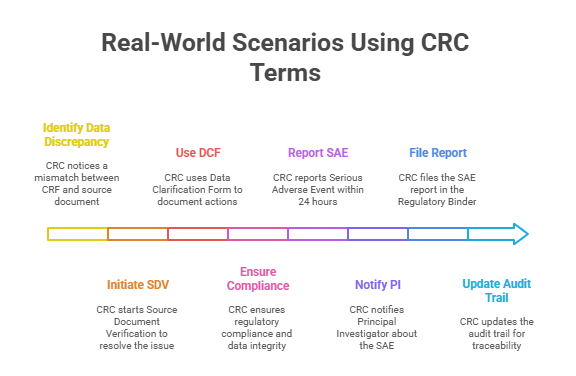 Real-World Scenarios Using CRC Terms

Identify Data Discrepancy

CRC notices a mismatch between CRF and source document

Initiate SDV

CRC starts Source Document Verification to resolve the issue

Use DCF

CRC uses Data Clarification Form to document actions

Ensure Compliance

CRC ensures regulatory compliance and data integrity

Report SAE

CRC reports Serious Adverse Event within 24 hours

Notify PI

CRC notifies Principal Investigator about the SAE

File Report

CRC files the SAE report in the Regulatory Binder

Update Audit Trail

CRC updates the audit trail for traceability